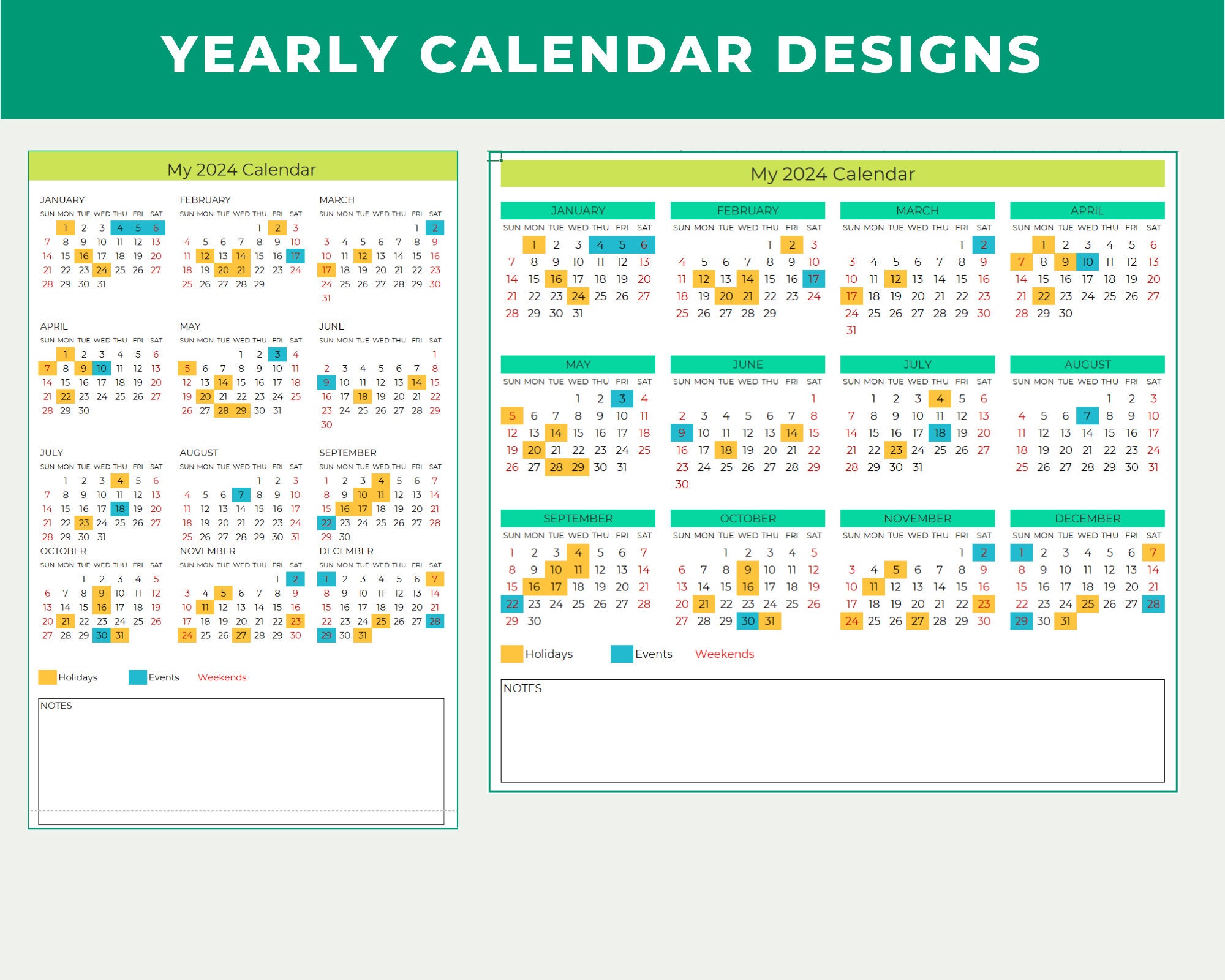 YEARLY CALENDAR DESIGNS

My 2024 Calendar

JANUARY

| SUN | MON | TUE | WED | THU | FRI | SAT |
|---|---|---|---|---|---|---|
| | 1 | 2 | 3 | 4 | 5 | 6 |
| 7 | 8 | 9 | 10 | 11 | 12 | 13 |
| 14 | 15 | 16 | 17 | 18 | 19 | 20 |
| 21 | 22 | 23 | 24 | 25 | 26 | 27 |
| 28 | 29 | 30 | 31 | | | |

FEBRUARY

| SUN | MON | TUE | WED | THU | FRI | SAT |
|---|---|---|---|---|---|---|
| | | | | 1 | 2 | 3 |
| 4 | 5 | 6 | 7 | 8 | 9 | 10 |
| 11 | 12 | 13 | 14 | 15 | 16 | 17 |
| 18 | 19 | 20 | 21 | 22 | 23 | 24 |
| 25 | 26 | 27 | 28 | 29 | | |

MARCH

| SUN | MON | TUE | WED | THU | FRI | SAT |
|---|---|---|---|---|---|---|
| | | | | | 1 | 2 |
| 3 | 4 | 5 | 6 | 7 | 8 | 9 |
| 10 | 11 | 12 | 13 | 14 | 15 | 16 |
| 17 | 18 | 19 | 20 | 21 | 22 | 23 |
| 24 | 25 | 26 | 27 | 28 | 29 | 30 |
| 31 | | | | | | |

APRIL

| SUN | MON | TUE | WED | THU | FRI | SAT |
|---|---|---|---|---|---|---|
| | 1 | 2 | 3 | 4 | 5 | 6 |
| 7 | 8 | 9 | 10 | 11 | 12 | 13 |
| 14 | 15 | 16 | 17 | 18 | 19 | 20 |
| 21 | 22 | 23 | 24 | 25 | 26 | 27 |
| 28 | 29 | 30 | | | | |

MAY

| SUN | MON | TUE | WED | THU | FRI | SAT |
|---|---|---|---|---|---|---|
| | | | 1 | 2 | 3 | 4 |
| 5 | 6 | 7 | 8 | 9 | 10 | 11 |
| 12 | 13 | 14 | 15 | 16 | 17 | 18 |
| 19 | 20 | 21 | 22 | 23 | 24 | 25 |
| 26 | 27 | 28 | 29 | 30 | 31 | |

JUNE

| SUN | MON | TUE | WED | THU | FRI | SAT |
|---|---|---|---|---|---|---|
| | | | | | | 1 |
| 2 | 3 | 4 | 5 | 6 | 7 | 8 |
| 9 | 10 | 11 | 12 | 13 | 14 | 15 |
| 16 | 17 | 18 | 19 | 20 | 21 | 22 |
| 23 | 24 | 25 | 26 | 27 | 28 | 29 |
| 30 | | | | | | |

JULY

| SUN | MON | TUE | WED | THU | FRI | SAT |
|---|---|---|---|---|---|---|
| | 1 | 2 | 3 | 4 | 5 | 6 |
| 7 | 8 | 9 | 10 | 11 | 12 | 13 |
| 14 | 15 | 16 | 17 | 18 | 19 | 20 |
| 21 | 22 | 23 | 24 | 25 | 26 | 27 |
| 28 | 29 | 30 | 31 | | | |

AUGUST

| SUN | MON | TUE | WED | THU | FRI | SAT |
|---|---|---|---|---|---|---|
| | | | | 1 | 2 | 3 |
| 4 | 5 | 6 | 7 | 8 | 9 | 10 |
| 11 | 12 | 13 | 14 | 15 | 16 | 17 |
| 18 | 19 | 20 | 21 | 22 | 23 | 24 |
| 25 | 26 | 27 | 28 | 29 | 30 | 31 |

SEPTEMBER

| SUN | MON | TUE | WED | THU | FRI | SAT |
|---|---|---|---|---|---|---|
| 1 | 2 | 3 | 4 | 5 | 6 | 7 |
| 8 | 9 | 10 | 11 | 12 | 13 | 14 |
| 15 | 16 | 17 | 18 | 19 | 20 | 21 |
| 22 | 23 | 24 | 25 | 26 | 27 | 28 |
| 29 | 30 | | | | | |

OCTOBER

| SUN | MON | TUE | WED | THU | FRI | SAT |
|---|---|---|---|---|---|---|
| | | 1 | 2 | 3 | 4 | 5 |
| 6 | 7 | 8 | 9 | 10 | 11 | 12 |
| 13 | 14 | 15 | 16 | 17 | 18 | 19 |
| 20 | 21 | 22 | 23 | 24 | 25 | 26 |
| 27 | 28 | 29 | 30 | 31 | | |

NOVEMBER

| SUN | MON | TUE | WED | THU | FRI | SAT |
|---|---|---|---|---|---|---|
| | | | | | 1 | 2 |
| 3 | 4 | 5 | 6 | 7 | 8 | 9 |
| 10 | 11 | 12 | 13 | 14 | 15 | 16 |
| 17 | 18 | 19 | 20 | 21 | 22 | 23 |
| 24 | 25 | 26 | 27 | 28 | 29 | 30 |

DECEMBER

| SUN | MON | TUE | WED | THU | FRI | SAT |
|---|---|---|---|---|---|---|
| 1 | 2 | 3 | 4 | 5 | 6 | 7 |
| 8 | 9 | 10 | 11 | 12 | 13 | 14 |
| 15 | 16 | 17 | 18 | 19 | 20 | 21 |
| 22 | 23 | 24 | 25 | 26 | 27 | 28 |
| 29 | 30 | 31 | | | | |

Holidays Events Weekends

NOTES

My 2024 Calendar

JANUARY

| SUN | MON | TUE | WED | THU | FRI | SAT |
|---|---|---|---|---|---|---|
| | 1 | 2 | 3 | 4 | 5 | 6 |
| 7 | 8 | 9 | 10 | 11 | 12 | 13 |
| 14 | 15 | 16 | 17 | 18 | 19 | 20 |
| 21 | 22 | 23 | 24 | 25 | 26 | 27 |
| 28 | 29 | 30 | 31 | | | |

FEBRUARY

| SUN | MON | TUE | WED | THU | FRI | SAT |
|---|---|---|---|---|---|---|
| | | | | 1 | 2 | 3 |
| 4 | 5 | 6 | 7 | 8 | 9 | 10 |
| 11 | 12 | 13 | 14 | 15 | 16 | 17 |
| 18 | 19 | 20 | 21 | 22 | 23 | 24 |
| 25 | 26 | 27 | 28 | 29 | | |

MARCH

| SUN | MON | TUE | WED | THU | FRI | SAT |
|---|---|---|---|---|---|---|
| | | | | | 1 | 2 |
| 3 | 4 | 5 | 6 | 7 | 8 | 9 |
| 10 | 11 | 12 | 13 | 14 | 15 | 16 |
| 17 | 18 | 19 | 20 | 21 | 22 | 23 |
| 24 | 25 | 26 | 27 | 28 | 29 | 30 |
| 31 | | | | | | |

APRIL

| SUN | MON | TUE | WED | THU | FRI | SAT |
|---|---|---|---|---|---|---|
| | 1 | 2 | 3 | 4 | 5 | 6 |
| 7 | 8 | 9 | 10 | 11 | 12 | 13 |
| 14 | 15 | 16 | 17 | 18 | 19 | 20 |
| 21 | 22 | 23 | 24 | 25 | 26 | 27 |
| 28 | 29 | 30 | | | | |

MAY

| SUN | MON | TUE | WED | THU | FRI | SAT |
|---|---|---|---|---|---|---|
| | | | 1 | 2 | 3 | 4 |
| 5 | 6 | 7 | 8 | 9 | 10 | 11 |
| 12 | 13 | 14 | 15 | 16 | 17 | 18 |
| 19 | 20 | 21 | 22 | 23 | 24 | 25 |
| 26 | 27 | 28 | 29 | 30 | 31 | |

JUNE

| SUN | MON | TUE | WED | THU | FRI | SAT |
|---|---|---|---|---|---|---|
| | | | | | | 1 |
| 2 | 3 | 4 | 5 | 6 | 7 | 8 |
| 9 | 10 | 11 | 12 | 13 | 14 | 15 |
| 16 | 17 | 18 | 19 | 20 | 21 | 22 |
| 23 | 24 | 25 | 26 | 27 | 28 | 29 |
| 30 | | | | | | |

JULY

| SUN | MON | TUE | WED | THU | FRI | SAT |
|---|---|---|---|---|---|---|
| | 1 | 2 | 3 | 4 | 5 | 6 |
| 7 | 8 | 9 | 10 | 11 | 12 | 13 |
| 14 | 15 | 16 | 17 | 18 | 19 | 20 |
| 21 | 22 | 23 | 24 | 25 | 26 | 27 |
| 28 | 29 | 30 | 31 | | | |

AUGUST

| SUN | MON | TUE | WED | THU | FRI | SAT |
|---|---|---|---|---|---|---|
| | | | | 1 | 2 | 3 |
| 4 | 5 | 6 | 7 | 8 | 9 | 10 |
| 11 | 12 | 13 | 14 | 15 | 16 | 17 |
| 18 | 19 | 20 | 21 | 22 | 23 | 24 |
| 25 | 26 | 27 | 28 | 29 | 30 | 31 |

SEPTEMBER

| SUN | MON | TUE | WED | THU | FRI | SAT |
|---|---|---|---|---|---|---|
| 1 | 2 | 3 | 4 | 5 | 6 | 7 |
| 8 | 9 | 10 | 11 | 12 | 13 | 14 |
| 15 | 16 | 17 | 18 | 19 | 20 | 21 |
| 22 | 23 | 24 | 25 | 26 | 27 | 28 |
| 29 | 30 | | | | | |

OCTOBER

| SUN | MON | TUE | WED | THU | FRI | SAT |
|---|---|---|---|---|---|---|
| | | 1 | 2 | 3 | 4 | 5 |
| 6 | 7 | 8 | 9 | 10 | 11 | 12 |
| 13 | 14 | 15 | 16 | 17 | 18 | 19 |
| 20 | 21 | 22 | 23 | 24 | 25 | 26 |
| 27 | 28 | 29 | 30 | 31 | | |

NOVEMBER

| SUN | MON | TUE | WED | THU | FRI | SAT |
|---|---|---|---|---|---|---|
| | | | | | 1 | 2 |
| 3 | 4 | 5 | 6 | 7 | 8 | 9 |
| 10 | 11 | 12 | 13 | 14 | 15 | 16 |
| 17 | 18 | 19 | 20 | 21 | 22 | 23 |
| 24 | 25 | 26 | 27 | 28 | 29 | 30 |

DECEMBER

| SUN | MON | TUE | WED | THU | FRI | SAT |
|---|---|---|---|---|---|---|
| 1 | 2 | 3 | 4 | 5 | 6 | 7 |
| 8 | 9 | 10 | 11 | 12 | 13 | 14 |
| 15 | 16 | 17 | 18 | 19 | 20 | 21 |
| 22 | 23 | 24 | 25 | 26 | 27 | 28 |
| 29 | 30 | 31 | | | | |

Holidays Events Weekends

NOTES